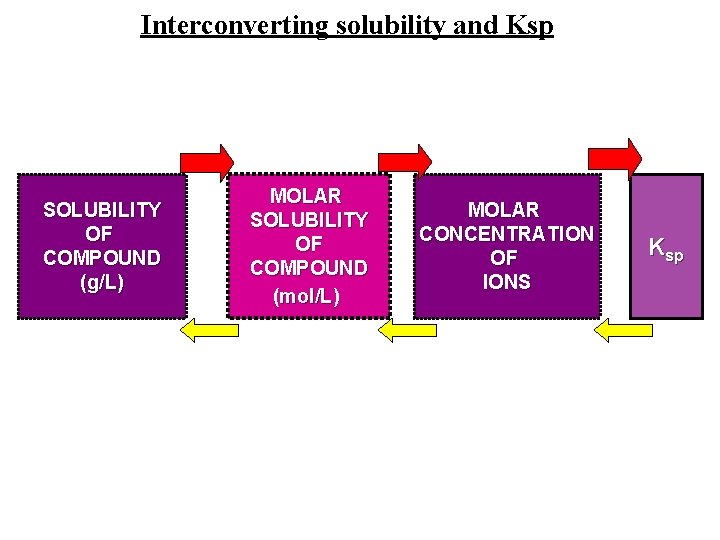 Interconverting solubility and Ksp

SOLUBILITY OF COMPOUND (g/L)

MOLAR SOLUBILITY OF COMPOUND (mol/L)

MOLAR CONCENTRATION OF IONS

$K_{sp}$